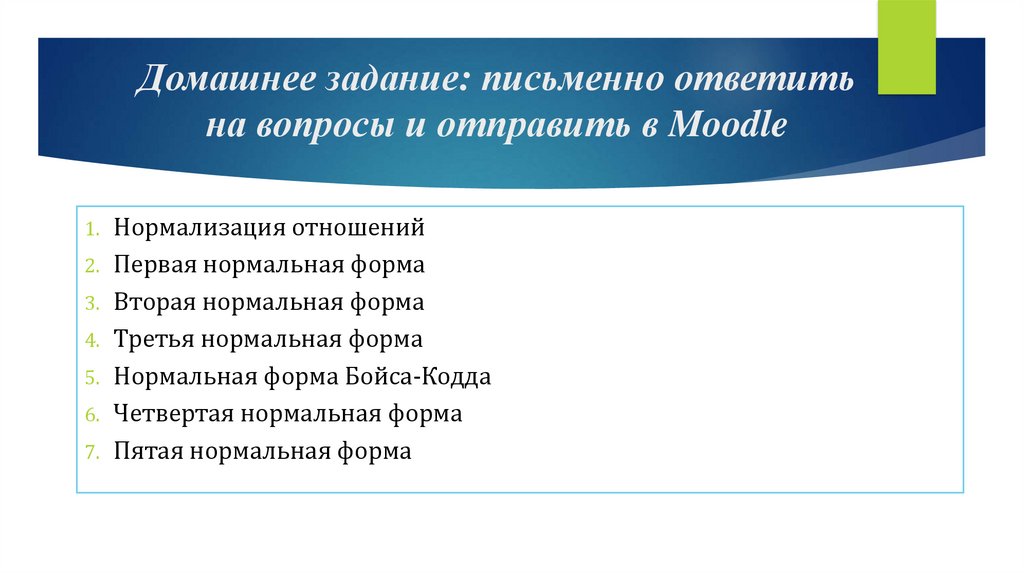 Домашнее задание: письменно ответить на вопросы и отправить в Moodle

1. Нормализация отношений
2. Первая нормальная форма
3. Вторая нормальная форма
4. Третья нормальная форма
5. Нормальная форма Бойса-Кодда
6. Четвертая нормальная форма
7. Пятая нормальная форма